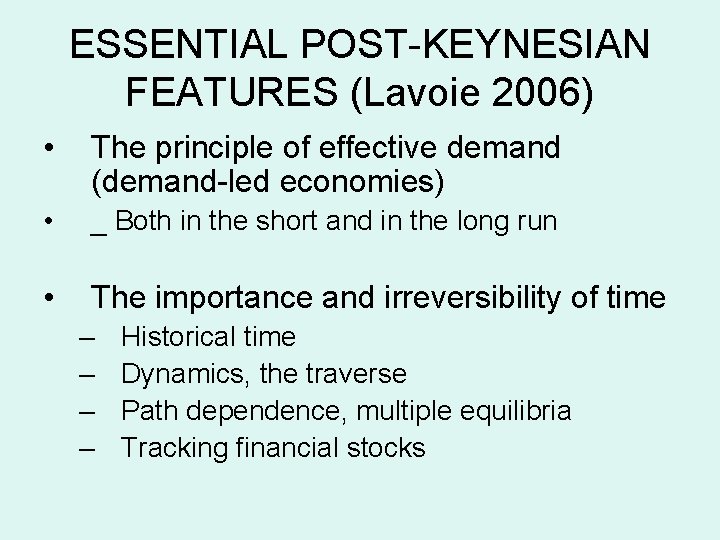 ESSENTIAL POST-KEYNESIAN FEATURES (Lavoie 2006)

• The principle of effective demand (demand-led economies)
• _ Both in the short and in the long run

• The importance and irreversibility of time
– Historical time
– Dynamics, the traverse
– Path dependence, multiple equilibria
– Tracking financial stocks